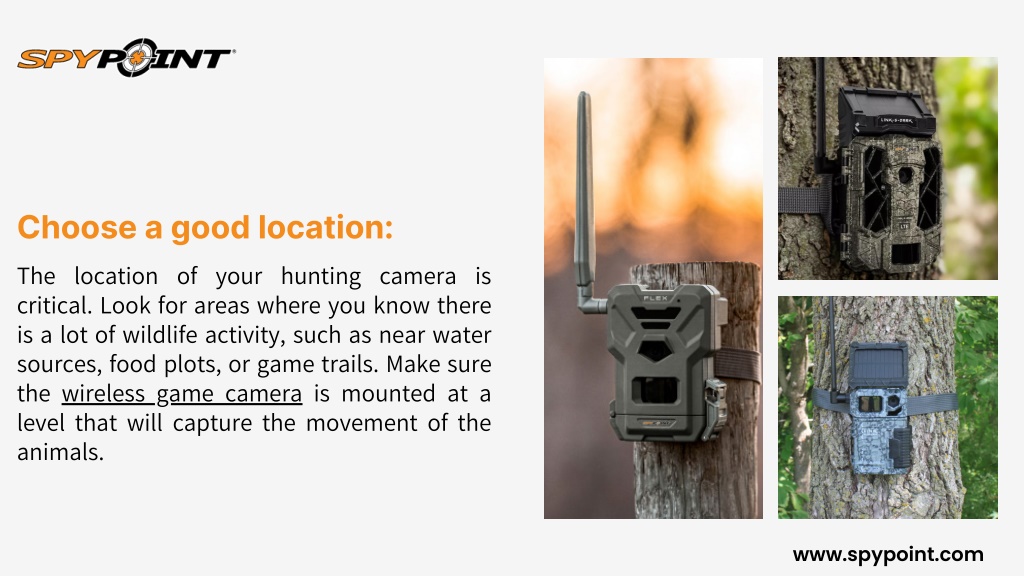 SPYPOINT

Choose a good location:

The location of your hunting camera is critical. Look for areas where you know there is a lot of wildlife activity, such as near water sources, food plots, or game trails. Make sure the wireless game camera is mounted at a level that will capture the movement of the animals.

FLEX

LINK-S-DARK

LTE

www.spypoint.com